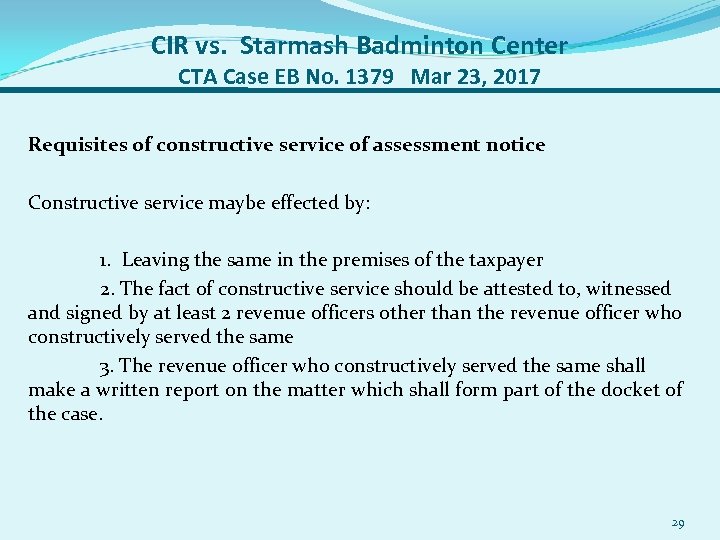 CIR vs. Starmash Badminton Center
CTA Case EB No. 1379 Mar 23, 2017

Requisites of constructive service of assessment notice

Constructive service maybe effected by:

1. Leaving the same in the premises of the taxpayer

2. The fact of constructive service should be attested to, witnessed and signed by at least 2 revenue officers other than the revenue officer who constructively served the same

3. The revenue officer who constructively served the same shall make a written report on the matter which shall form part of the docket of the case.

29